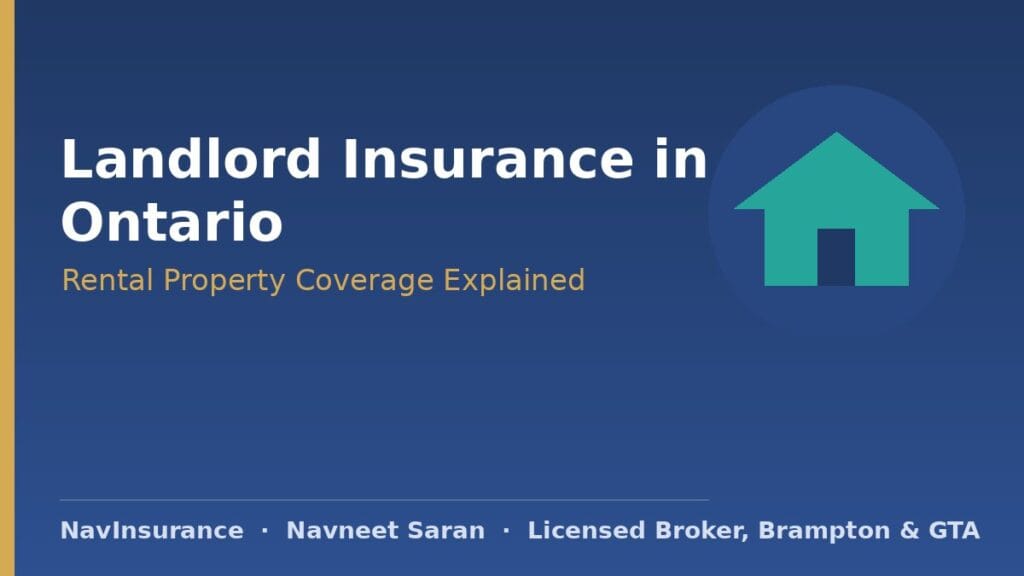 Landlord Insurance in Ontario

Rental Property Coverage Explained

NavInsurance · Navneet Saran · Licensed Broker, Brampton & GTA